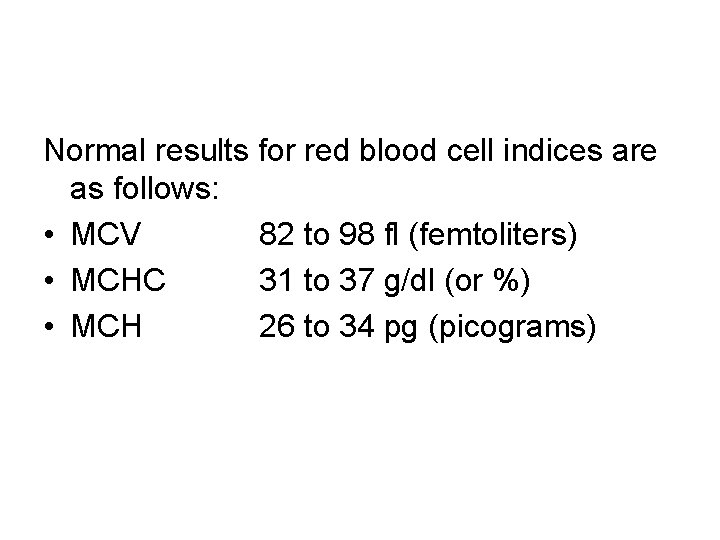 Normal results for red blood cell indices are as follows:

• MCV 82 to 98 fl (femtoliters)
• MCHC 31 to 37 g/dl (or %)
• MCH 26 to 34 pg (picograms)